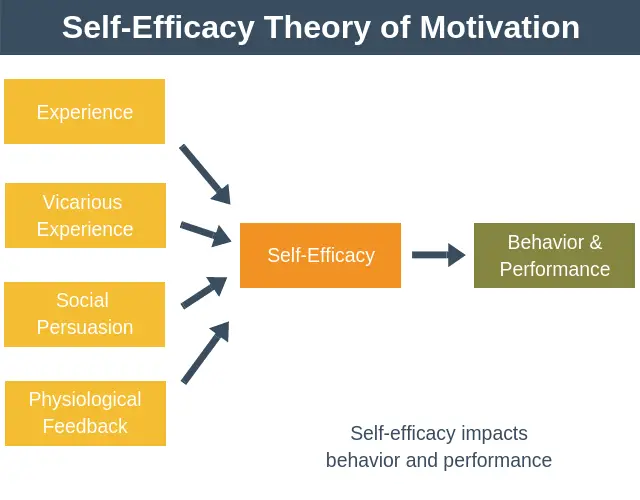 Self-Efficacy Theory of Motivation

Experience

Vicarious Experience

Social Persuasion

Physiological Feedback

Self-Efficacy

Behavior & Performance

Self-efficacy impacts behavior and performance